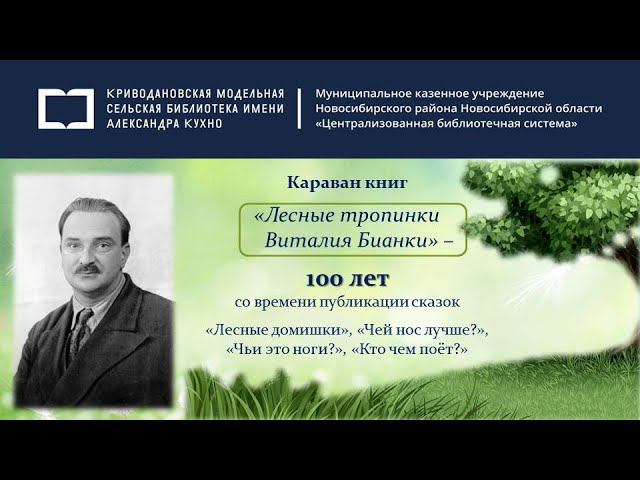 КРИВОДАНОВСКАЯ МОДЕЛЬНАЯ СЕЛЬСКАЯ БИБЛИОТЕКА ИМЕНИ АЛЕКСАНДРА КУХНО

Муниципальное казенное учреждение Новосибирского района Новосибирской области «Централизованная библиотечная система»

Караван книг

«Лесные тропинки Виталия Бианки» –

100 лет

со времени публикации сказок

«Лесные домишки», «Чей нос лучше?», «Чьи это ноги?», «Кто чем поёт?»